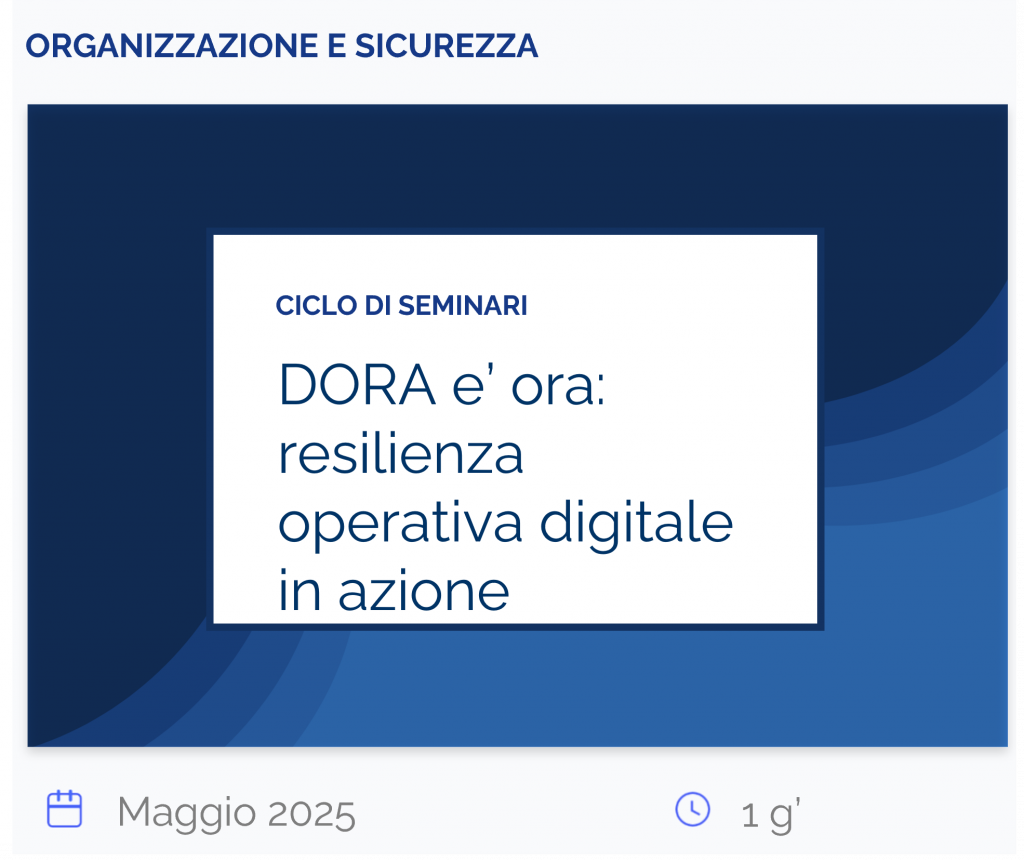 ORGANIZZAZIONE E SICUREZZA

CICLO DI SEMINARI

DORA e' ora: resilienza operativa digitale in azione

Maggio 2025

1 g'